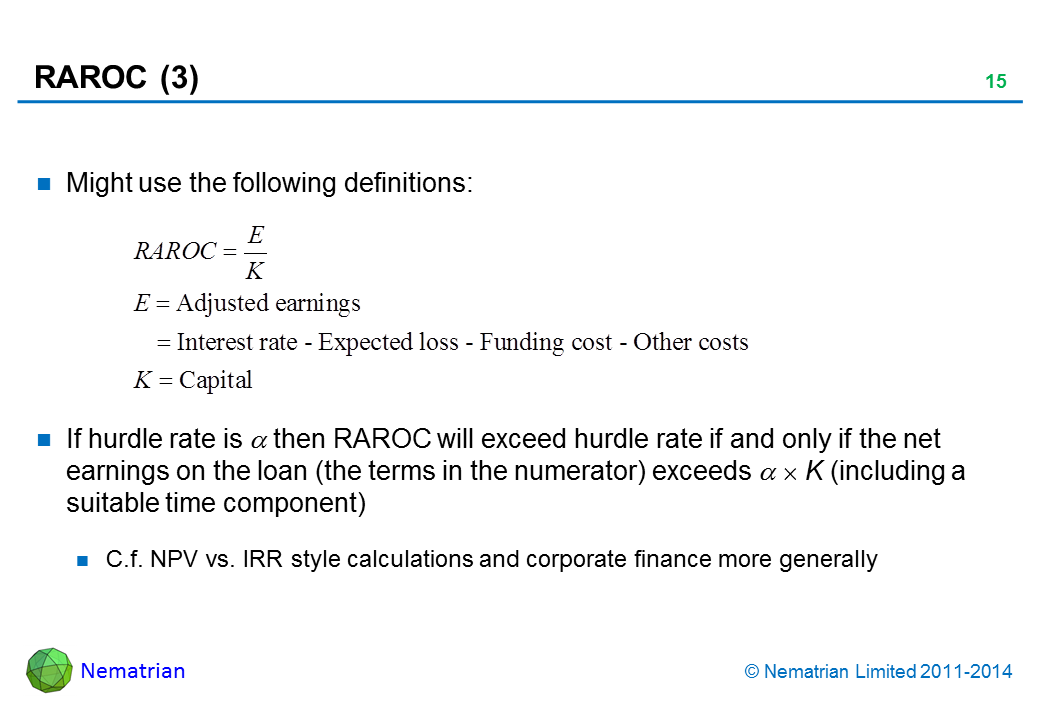 RAROC (3)

15

Might use the following definitions:

$RAROC = \frac{E}{K}$

$E = \text{Adjusted earnings}$

$= \text{Interest rate - Expected loss - Funding cost - Other costs}$

$K = \text{Capital}$

If hurdle rate is $\alpha$ then RAROC will exceed hurdle rate if and only if the net earnings on the loan (the terms in the numerator) exceeds $\alpha \times K$ (including a suitable time component)

C.f. NPV vs. IRR style calculations and corporate finance more generally

Nematrian

© Nematrian Limited 2011-2014